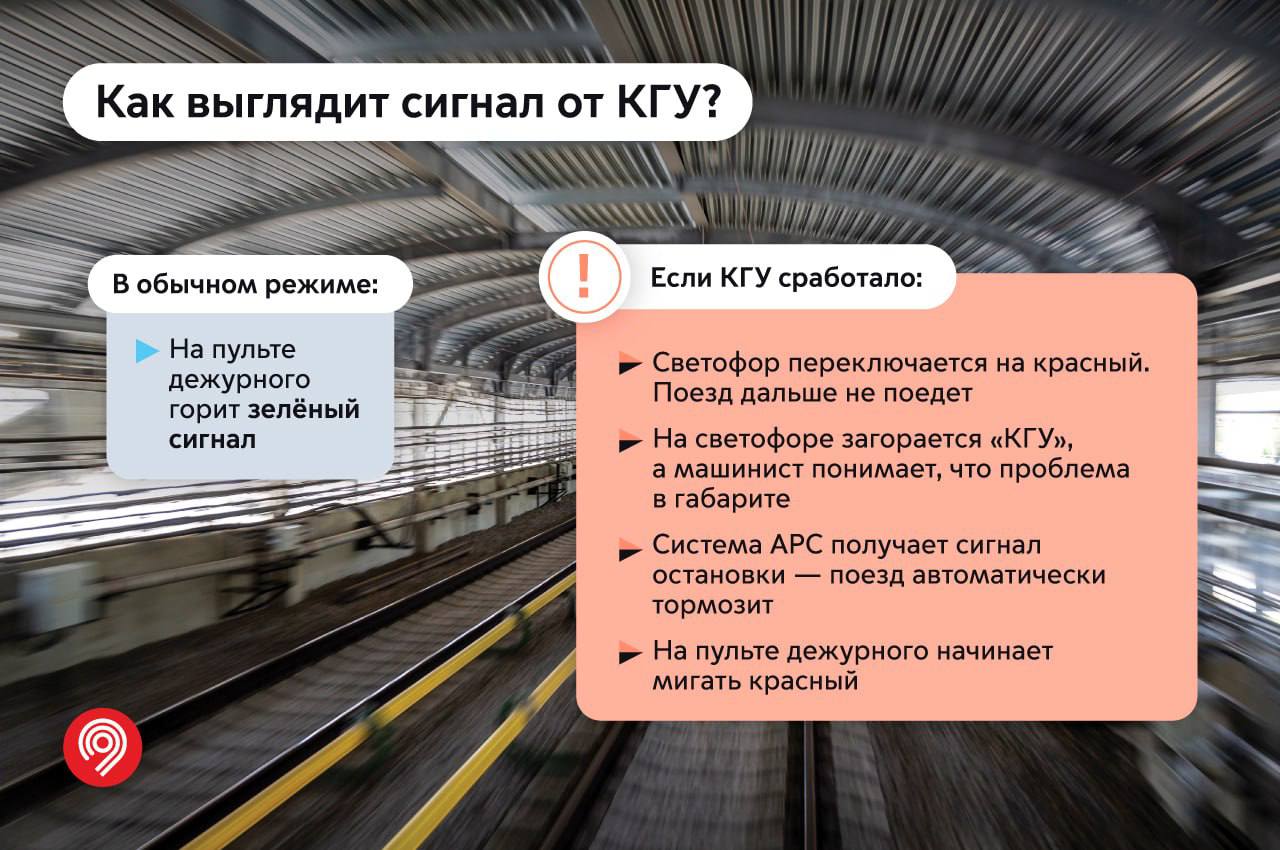 Как выглядит сигнал от КГУ?

В обычном режиме:

На пульте дежурного горит зелёный сигнал

!

Если КГУ сработало:

Светофор переключается на красный. Поезд дальше не поедет

На светофоре загорается «КГУ», а машинист понимает, что проблема в габарите

Система АРС получает сигнал остановки — поезд автоматически тормозит

На пульте дежурного начинает мигать красный